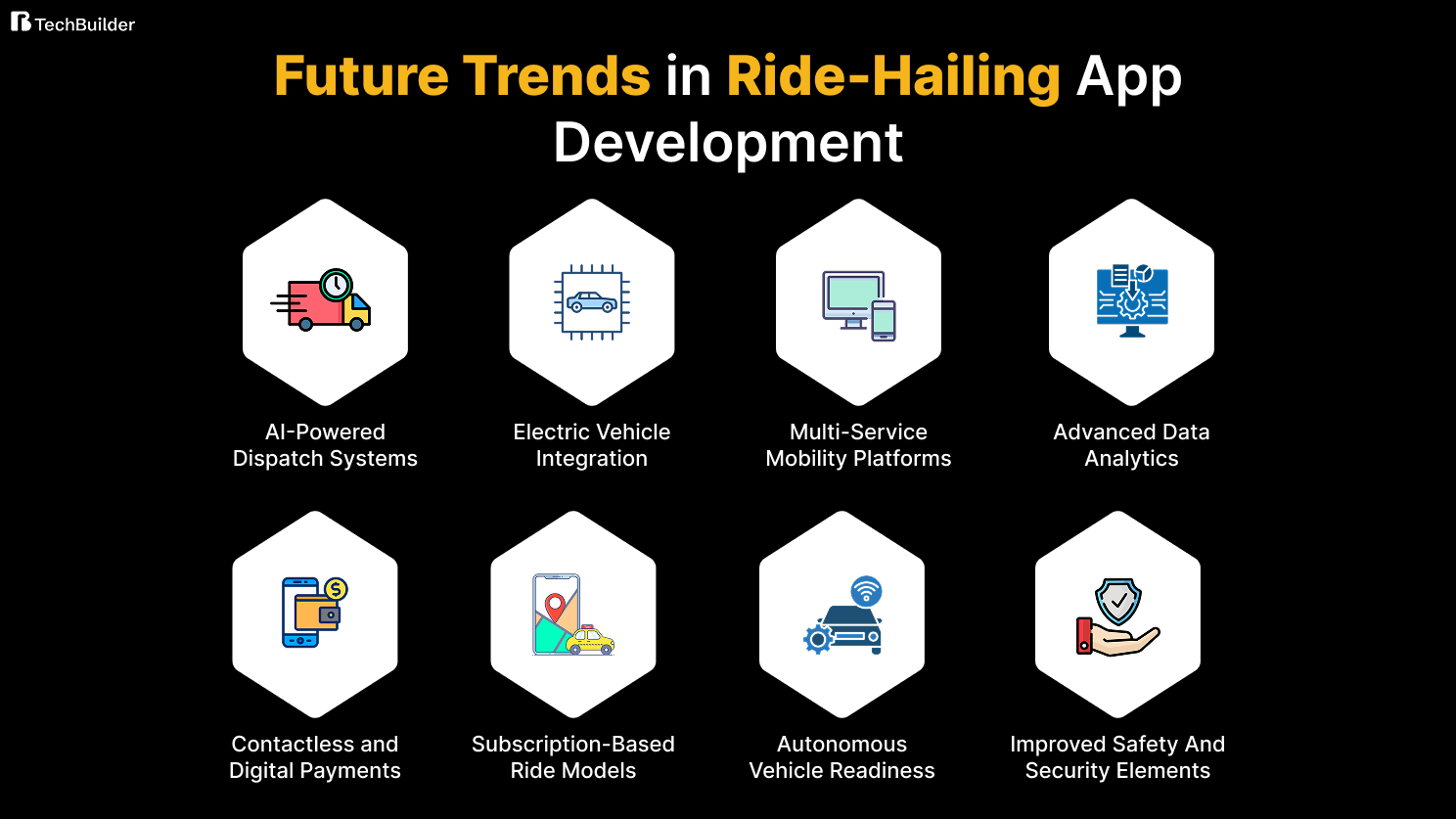 TechBuilder

Future Trends in Ride-Hailing App Development

AI-Powered Dispatch Systems

Electric Vehicle Integration

Multi-Service Mobility Platforms

Advanced Data Analytics

Contactless and Digital Payments

Subscription-Based Ride Models

Autonomous Vehicle Readiness

Improved Safety And Security Elements